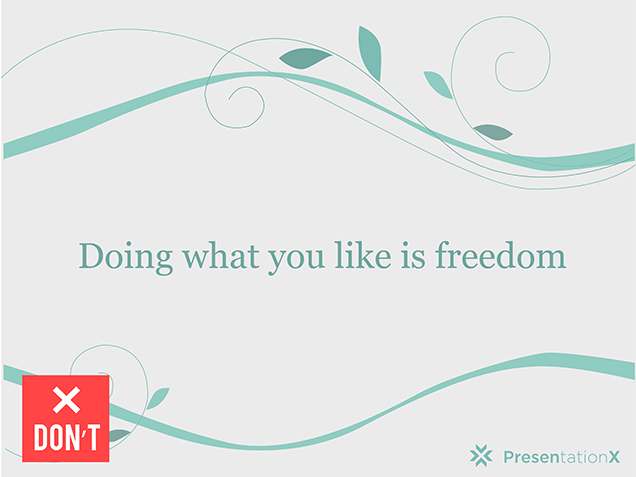 Doing what you like is freedom

DON'T

PresentationX